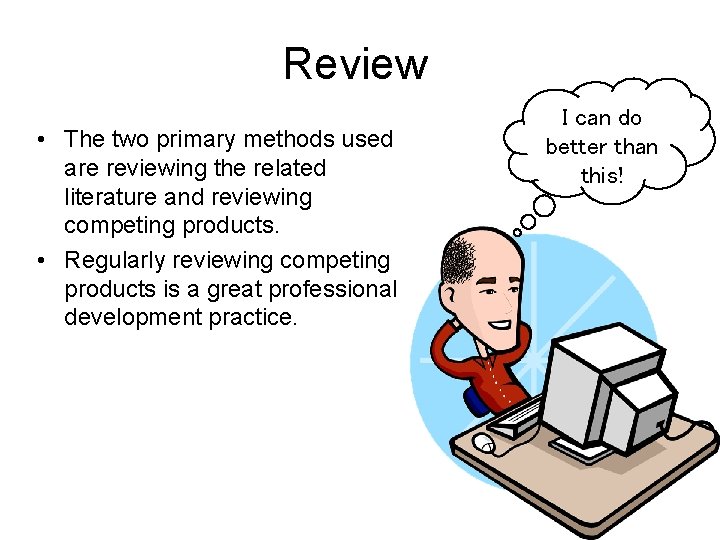 Review

• The two primary methods used are reviewing the related literature and reviewing competing products.
• Regularly reviewing competing products is a great professional development practice.

I can do better than this!